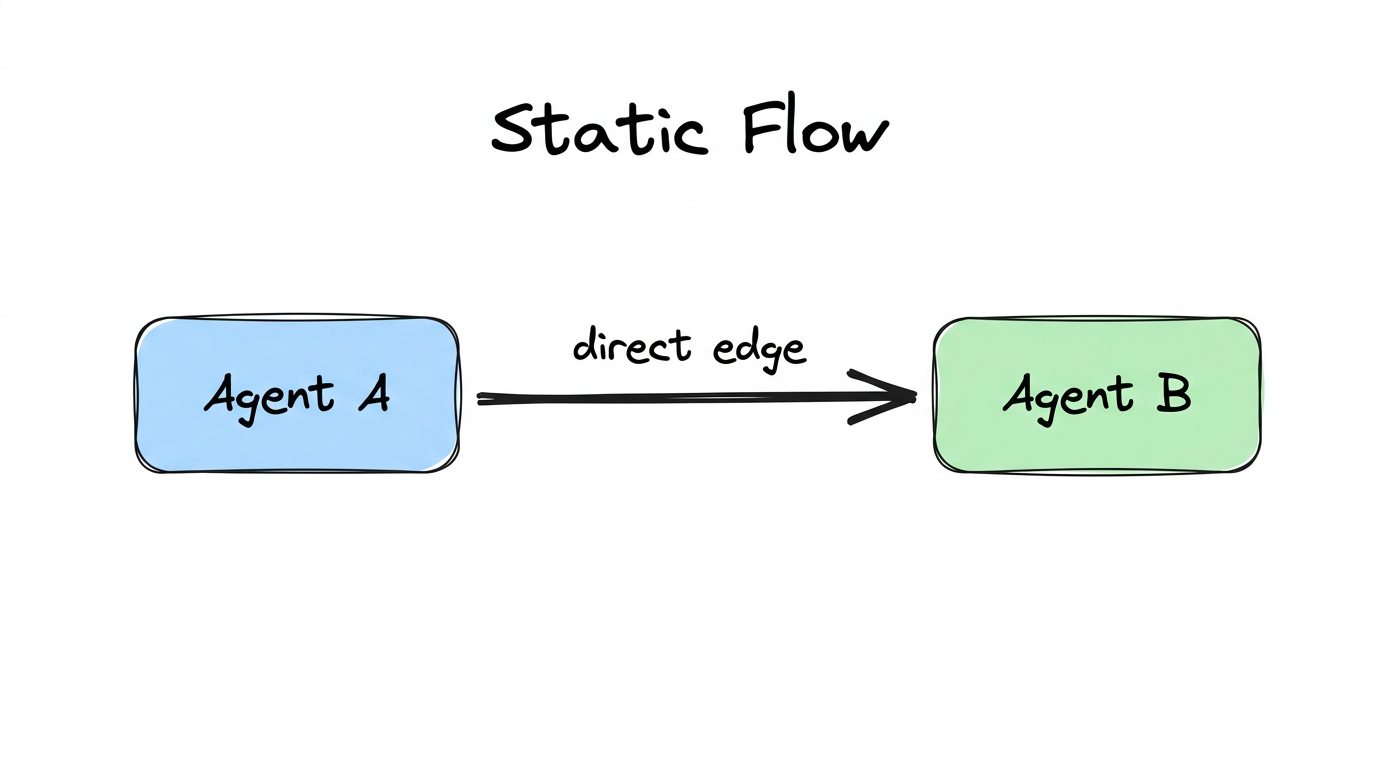 Static Flow

Agent A

direct edge

Agent B